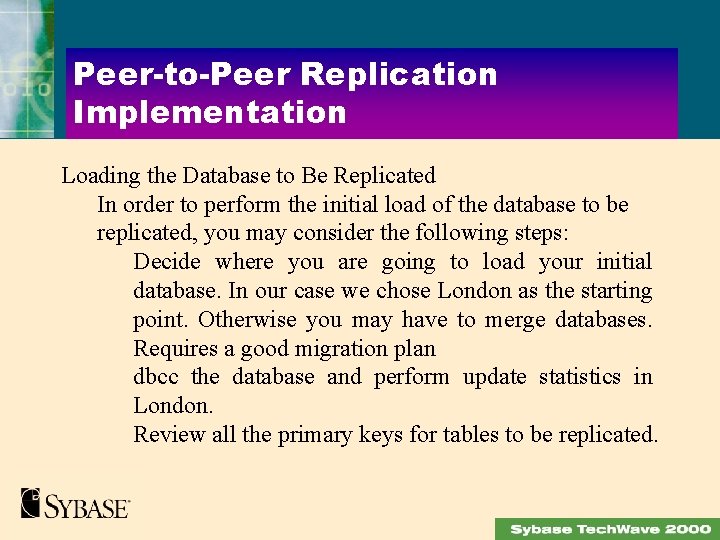 Peer-to-Peer Replication Implementation

Loading the Database to Be Replicated

In order to perform the initial load of the database to be replicated, you may consider the following steps:

Decide where you are going to load your initial database. In our case we chose London as the starting point. Otherwise you may have to merge databases. Requires a good migration plan

dbcc the database and perform update statistics in London.

Review all the primary keys for tables to be replicated.

SYBASE

Sybase TechWave 2000